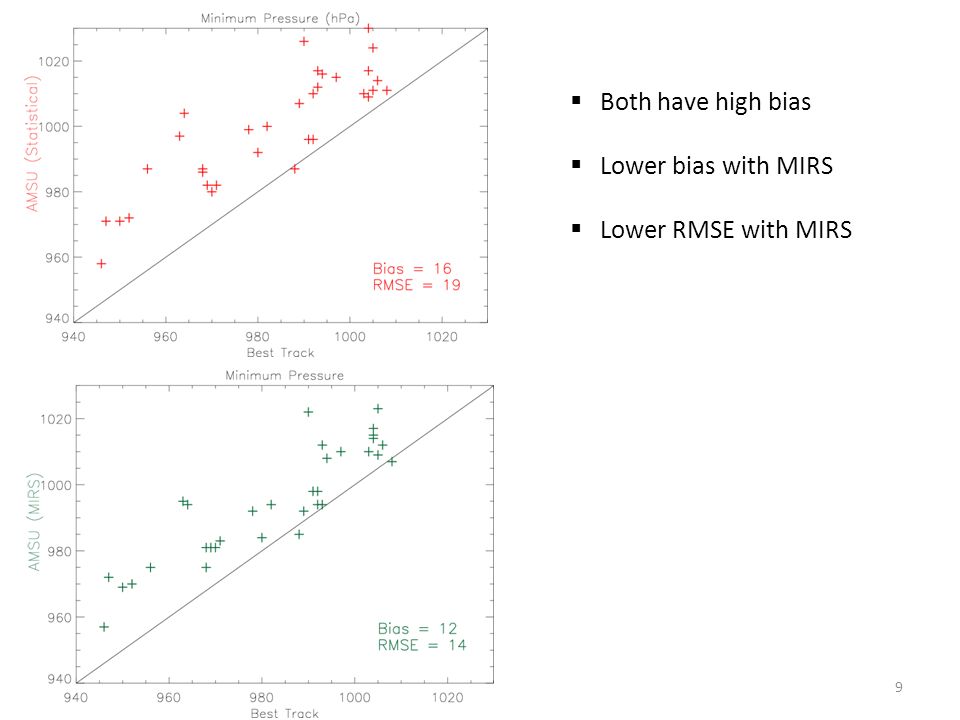 Minimum Pressure (hPa)

AMSU (Statistical)

1020
1000
980
960
940

Bias = 16
RMSE = 19

940 960 980 1000 1020
Best Track

Minimum Pressure

AMSU (MIRS)

1020
1000
980
960
940

Bias = 12
RMSE = 14

940 960 980 1000 1020
Best Track

▪ Both have high bias

▪ Lower bias with MIRS

▪ Lower RMSE with MIRS

9